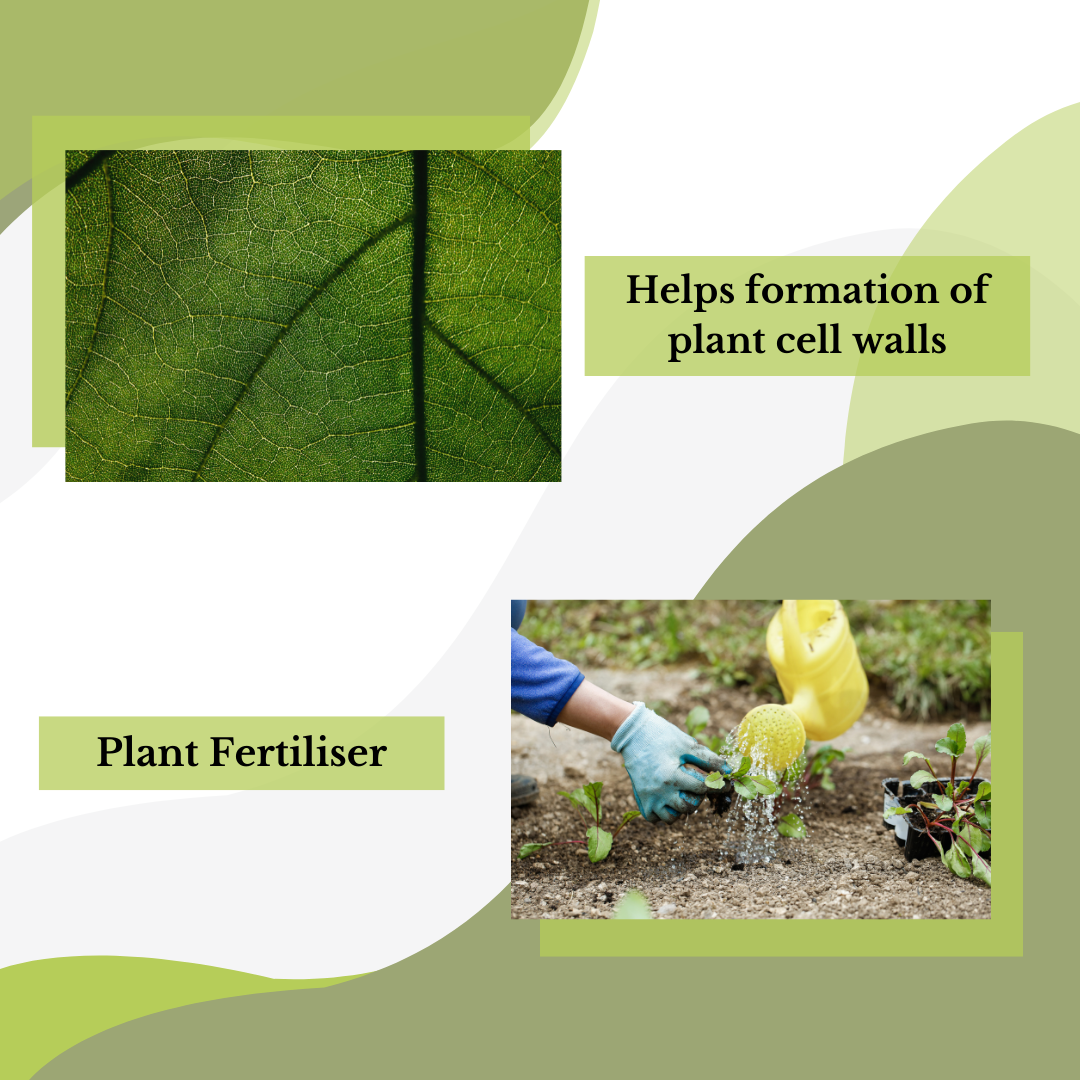 Helps formation of plant cell walls

Plant Fertiliser